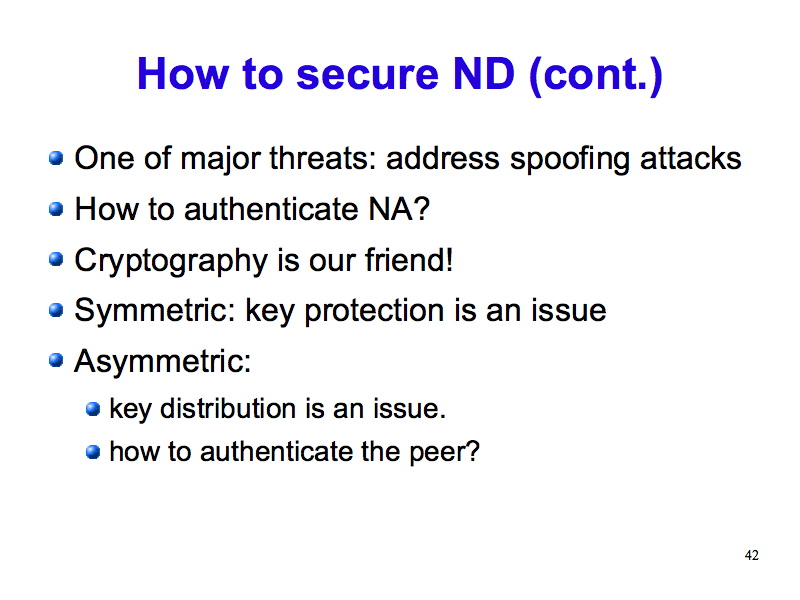 How to secure ND (cont.)

- One of major threats: address spoofing attacks
- How to authenticate NA?
- Cryptography is our friend!
- Symmetric: key protection is an issue
- Asymmetric:
  - key distribution is an issue.
  - how to authenticate the peer?

42